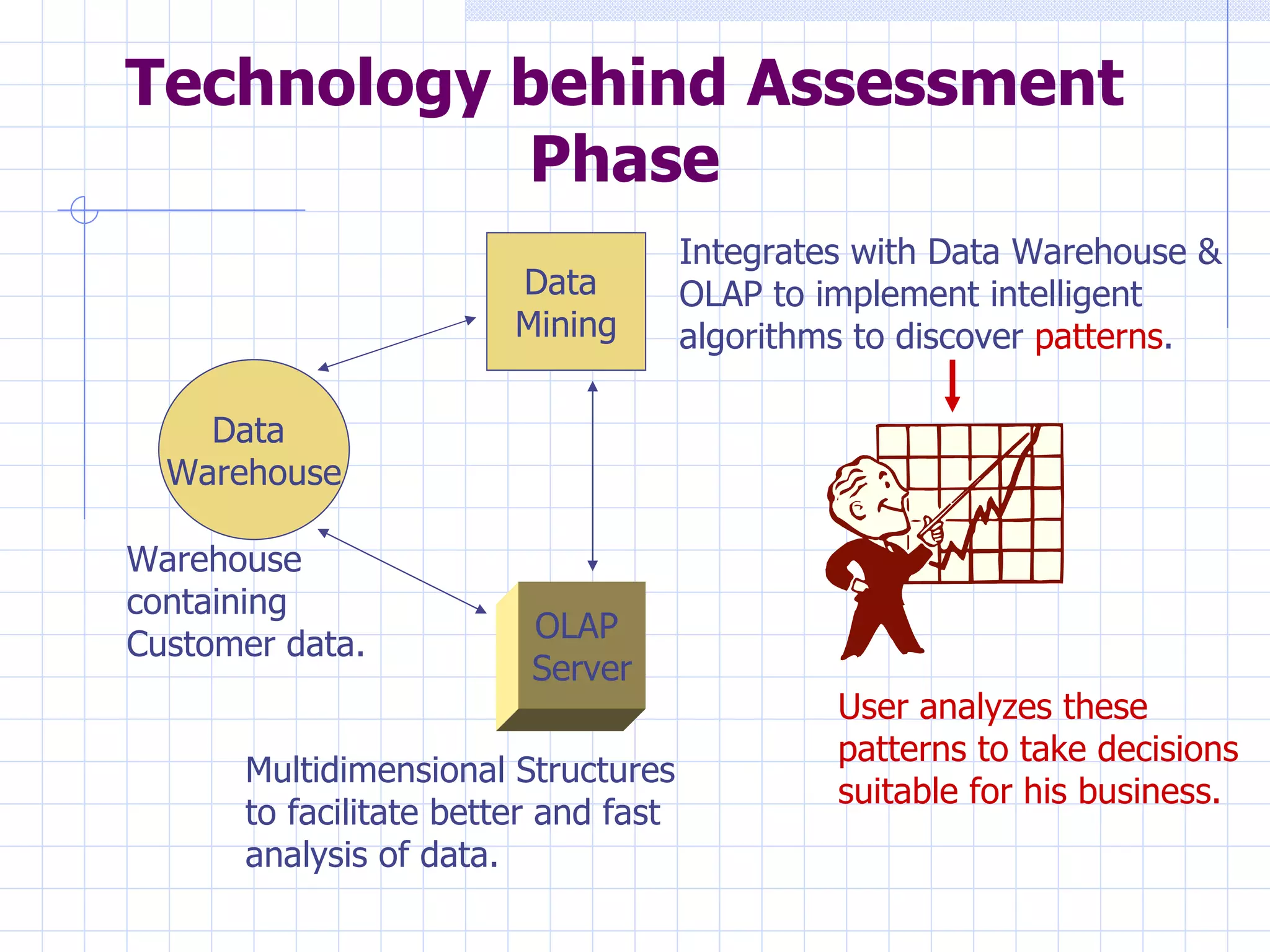 Technology behind Assessment Phase

Data Mining

Integrates with Data Warehouse & OLAP to implement intelligent algorithms to discover patterns.

Data Warehouse

Warehouse containing Customer data.

OLAP Server

Multidimensional Structures to facilitate better and fast analysis of data.

User analyzes these patterns to take decisions suitable for his business.